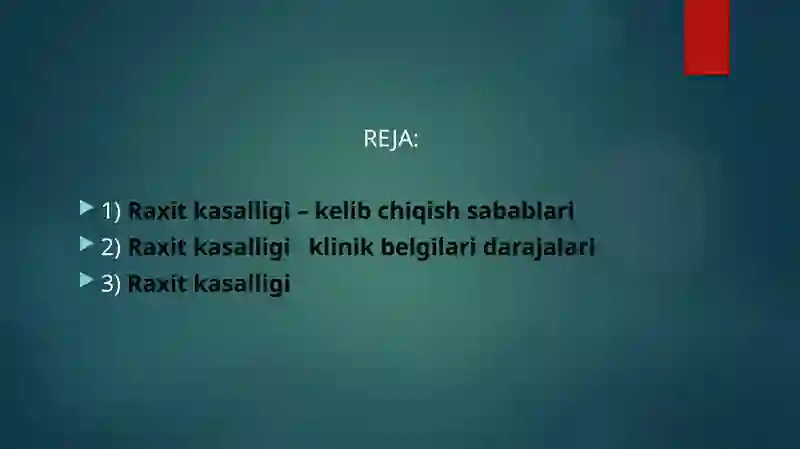 REJA:

1) Raxit kasalligi – kelib chiqish sabablari
2) Raxit kasalligi klinik belgilari darajalari
3) Raxit kasalligi